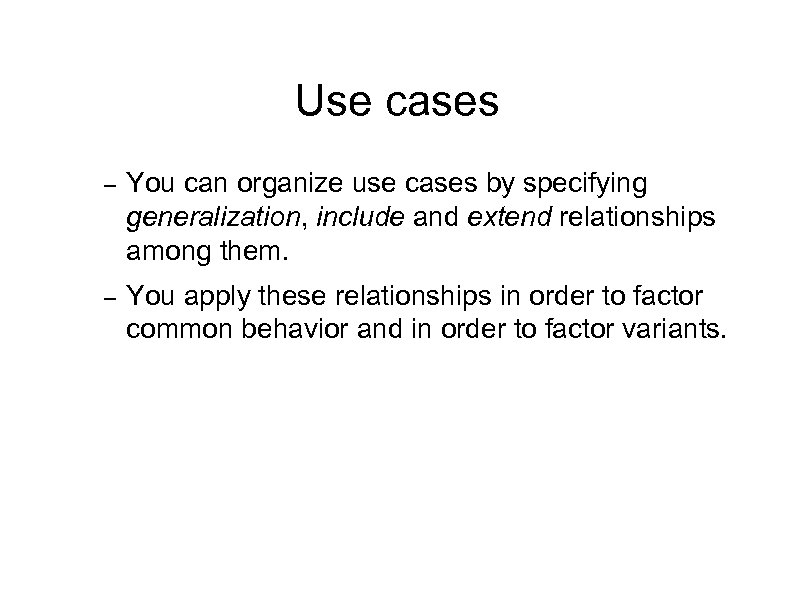 Use cases

– You can organize use cases by specifying generalization, include and extend relationships among them.

– You apply these relationships in order to factor common behavior and in order to factor variants.